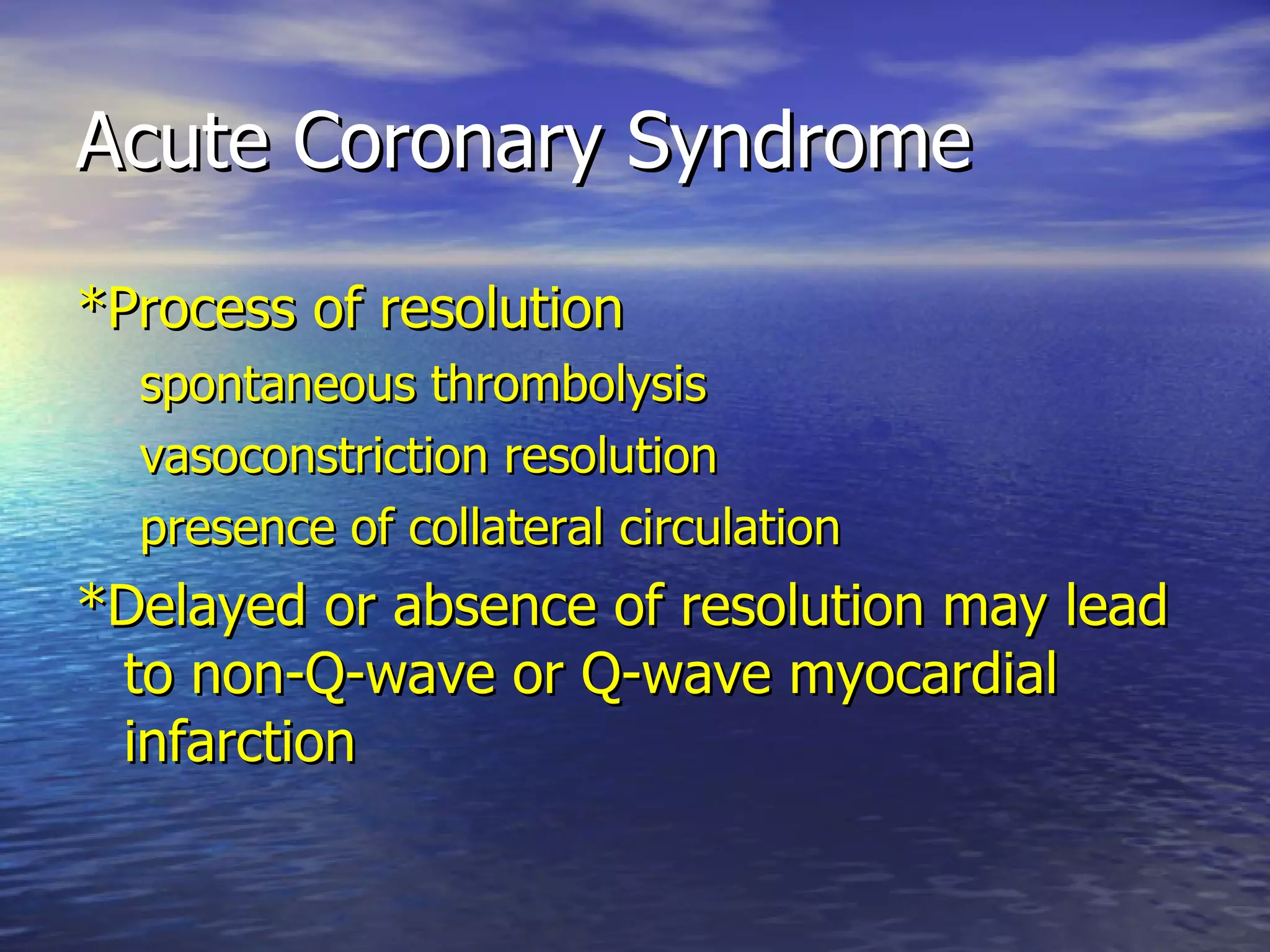 Acute Coronary Syndrome

*Process of resolution

spontaneous thrombolysis

vasoconstriction resolution

presence of collateral circulation

*Delayed or absence of resolution may lead to non-Q-wave or Q-wave myocardial infarction